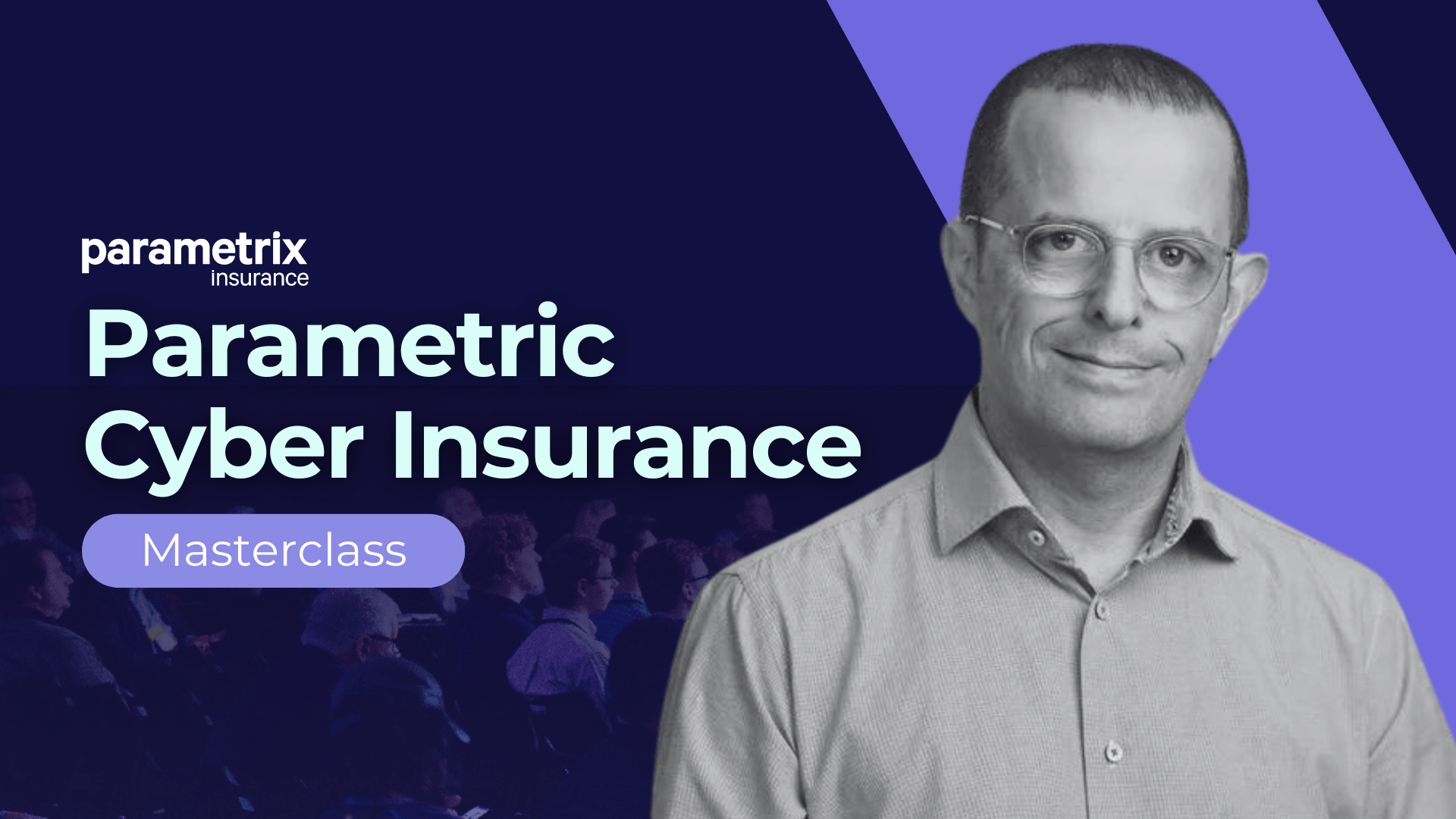 parametrix
insurance

Parametric Cyber Insurance

Masterclass